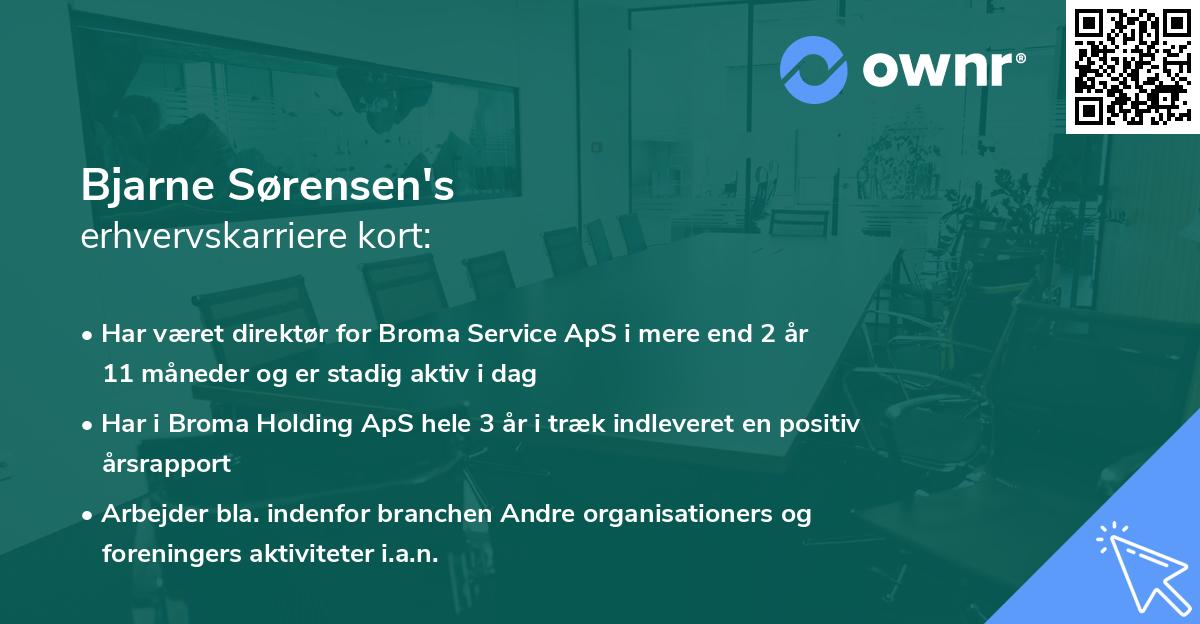 ownr®

Bjarne Sørensen's
erhvervskarriere kort:

• Har været direktør for Broma Service ApS i mere end 2 år 11 måneder og er stadig aktiv i dag

• Har i Broma Holding ApS hele 3 år i træk indleveret en positiv årsrapport

• Arbejder bla. indenfor branchen Andre organisationers og foreningers aktiviteter i.a.n.